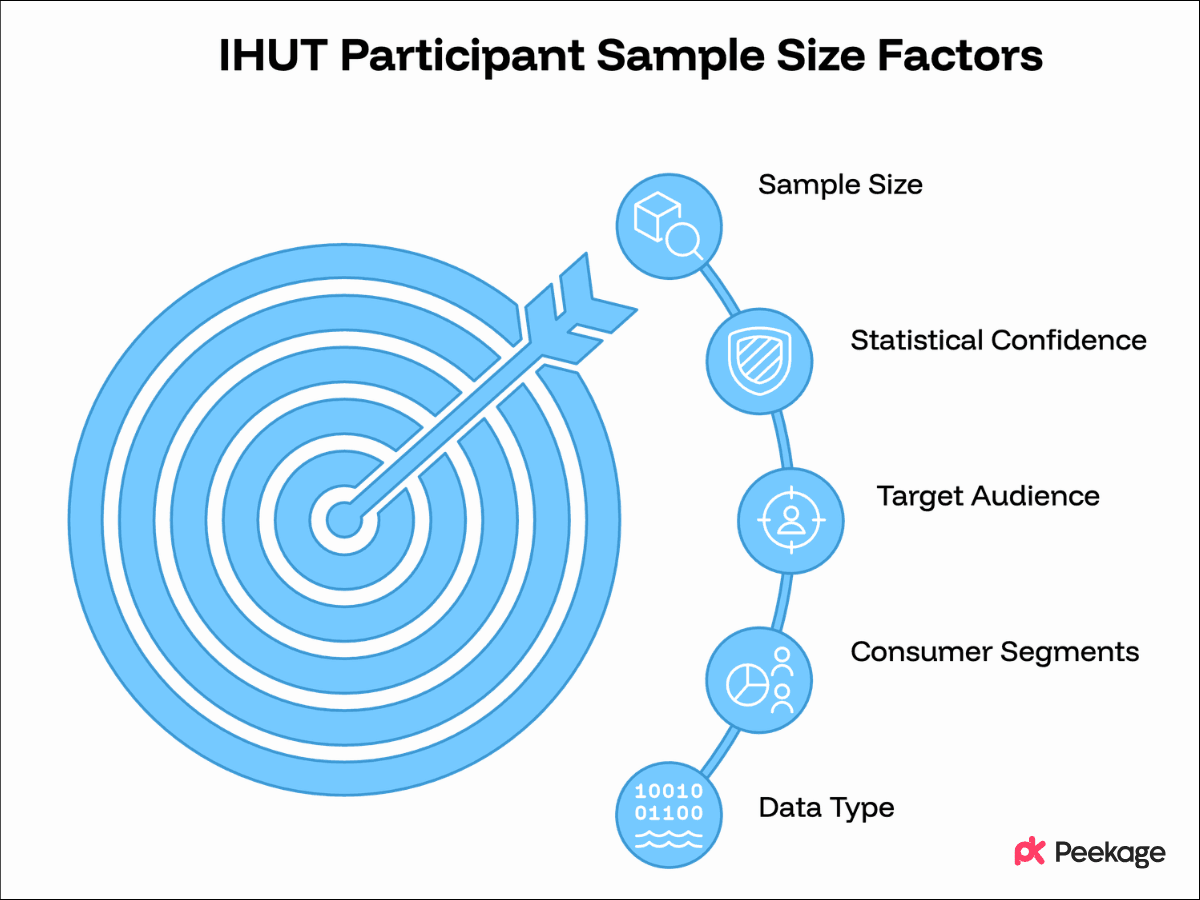 IHUT Participant Sample Size Factors

Sample Size

Statistical Confidence

Target Audience

Consumer Segments

10010
01100

Data Type

Peekage